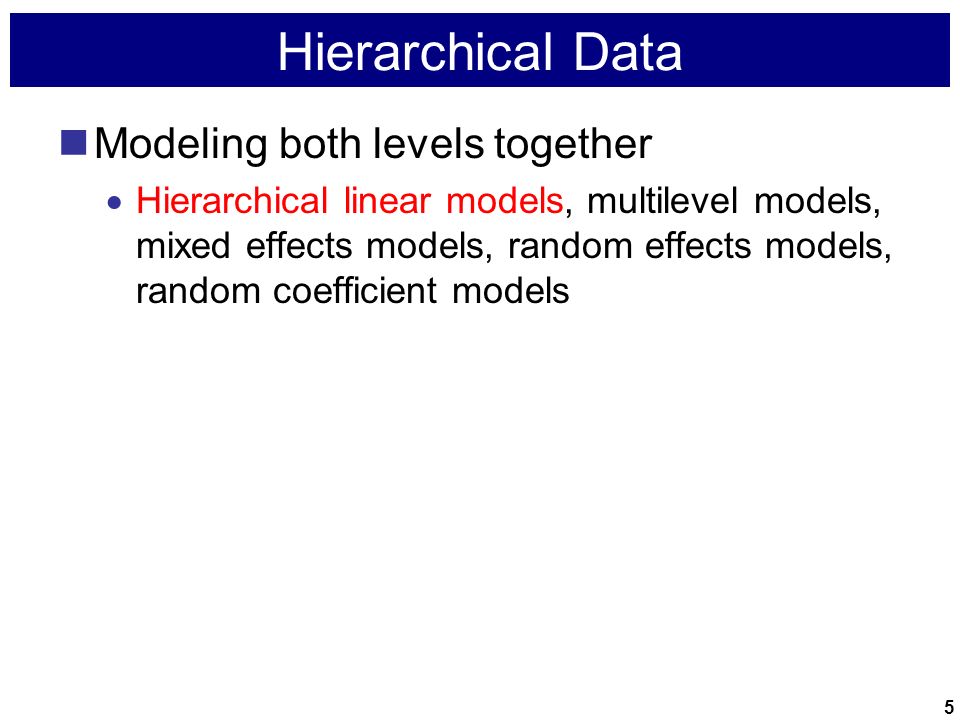 Hierarchical Data

Modeling both levels together

Hierarchical linear models, multilevel models, mixed effects models, random effects models, random coefficient models

5